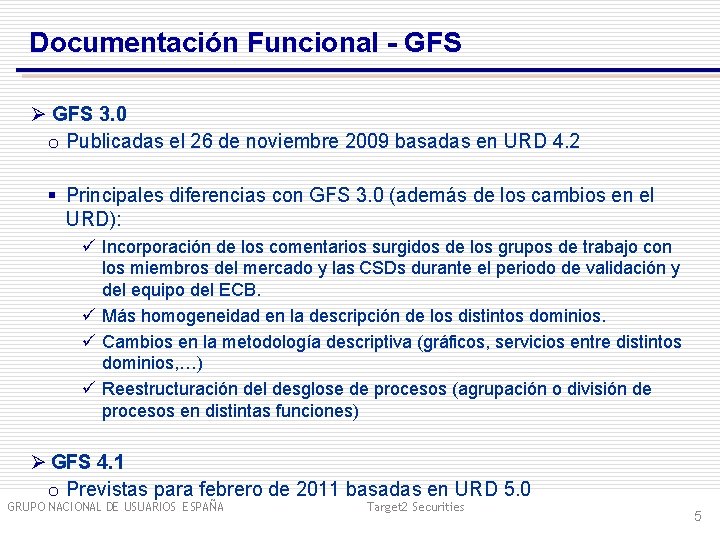 Documentación Funcional - GFS

➢ GFS 3.0
o Publicadas el 26 de noviembre 2009 basadas en URD 4.2

▪ Principales diferencias con GFS 3.0 (además de los cambios en el URD):
✓ Incorporación de los comentarios surgidos de los grupos de trabajo con los miembros del mercado y las CSDs durante el periodo de validación y del equipo del ECB.
✓ Más homogeneidad en la descripción de los distintos dominios.
✓ Cambios en la metodología descriptiva (gráficos, servicios entre distintos dominios,…)
✓ Reestructuración del desglose de procesos (agrupación o división de procesos en distintas funciones)

➢ GFS 4.1
o Previstas para febrero de 2011 basadas en URD 5.0

GRUPO NACIONAL DE USUARIOS ESPAÑA Target2 Securities

5